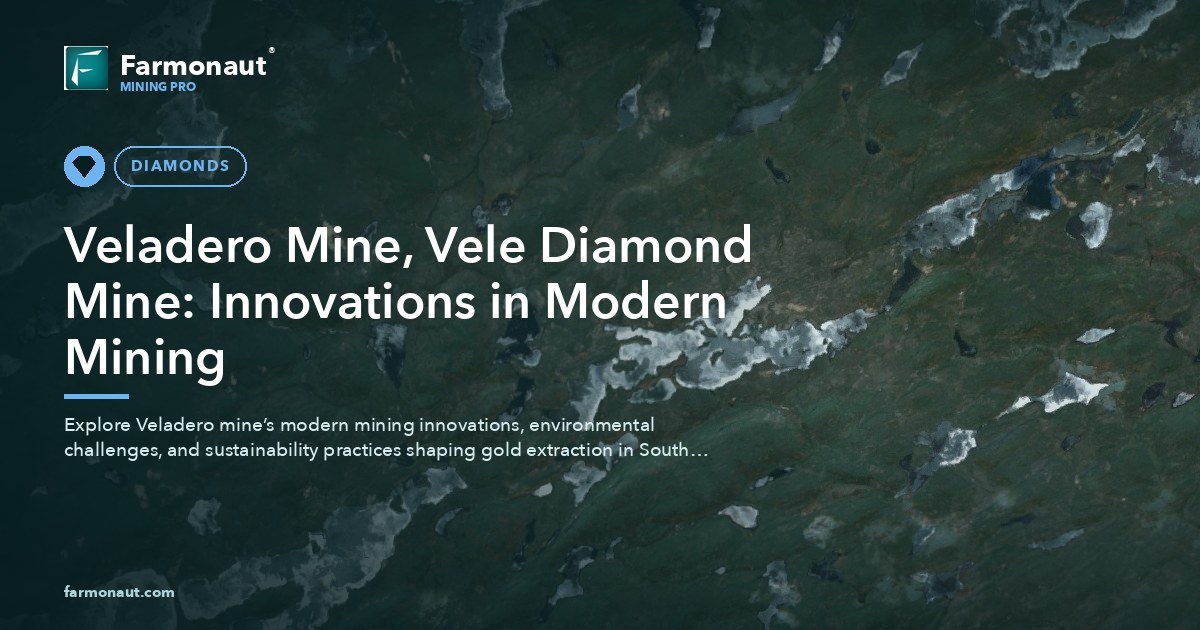 Farmonaut®
MINING PRO

DIAMONDS

Veladero Mine, Vele Diamond Mine: Innovations in Modern Mining

Explore Veladero mine's modern mining innovations, environmental challenges, and sustainability practices shaping gold extraction in South…

farmonaut.com